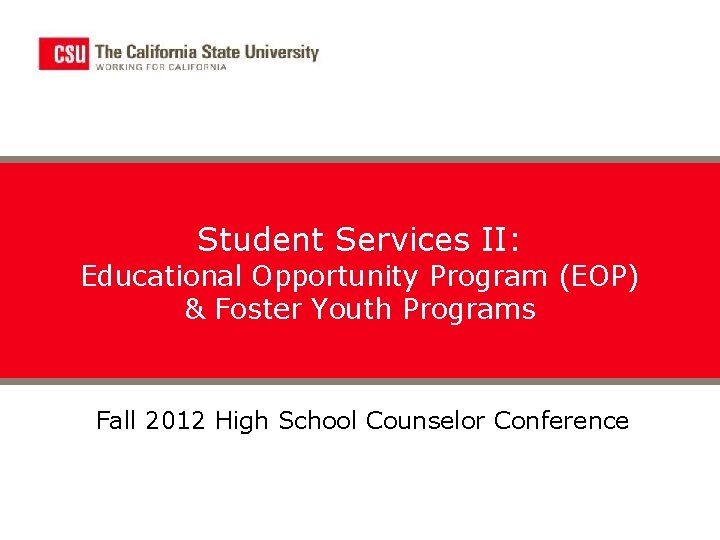 CSU The California State University
WORKING FOR CALIFORNIA

Student Services II:
Educational Opportunity Program (EOP)
& Foster Youth Programs

Fall 2012 High School Counselor Conference